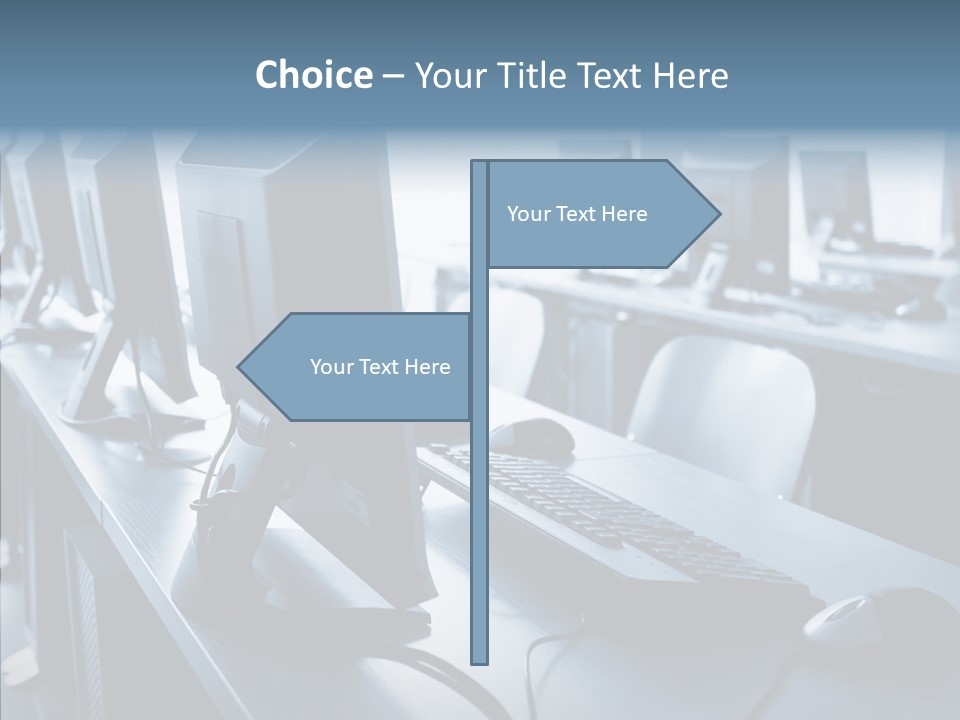 Choice – Your Title Text Here

Your Text Here

Your Text Here